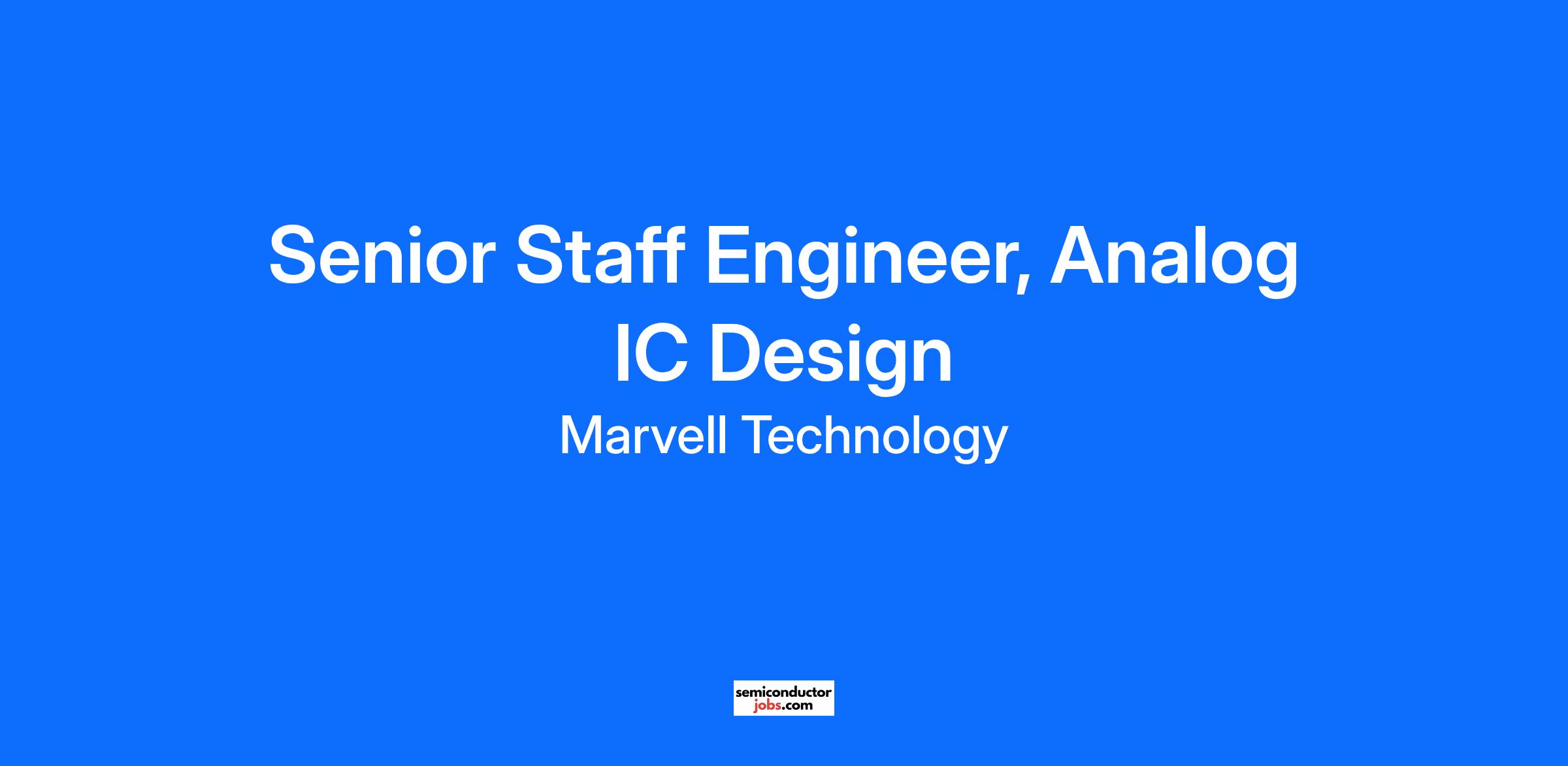 Senior Staff Engineer, Analog IC Design

Marvell Technology

semiconductor
jobs.com